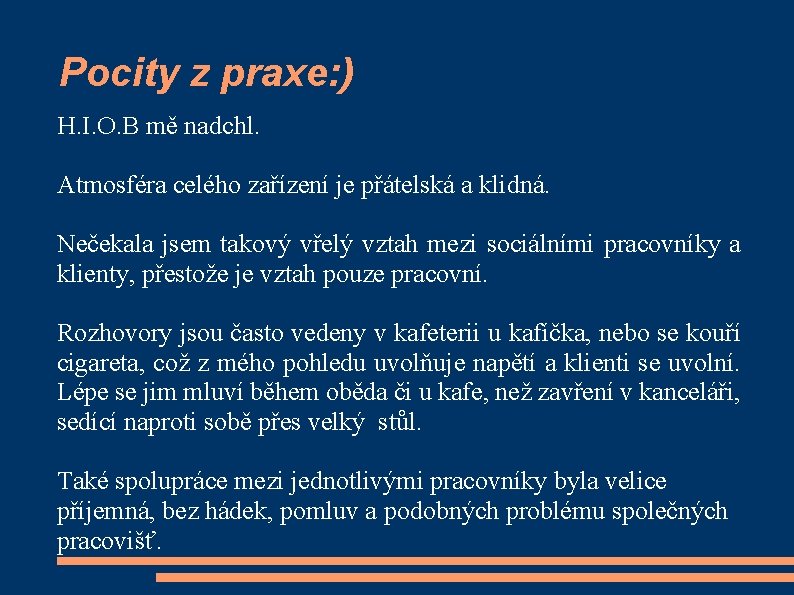 Pocity z praxe:)

H.I.O.B mě nadchl.

Atmosféra celého zařízení je přátelská a klidná.

Nečekala jsem takový vřelý vztah mezi sociálními pracovníky a klienty, přestože je vztah pouze pracovní.

Rozhovory jsou často vedeny v kafeterii u kafíčka, nebo se kouří cigareta, což z mého pohledu uvolňuje napětí a klienti se uvolní. Lépe se jim mluví během oběda či u kafe, než zavření v kanceláři, sedící naproti sobě přes velký stůl.

Také spolupráce mezi jednotlivými pracovníky byla velice příjemná, bez hádek, pomluv a podobných problému společných pracovišť.